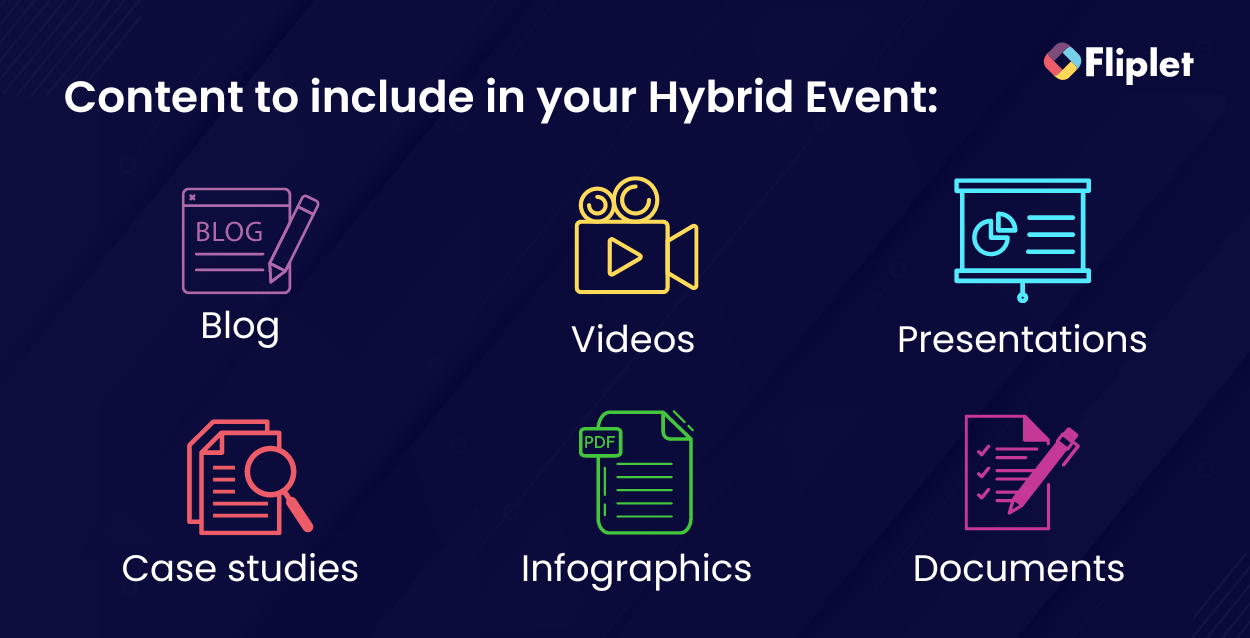 Fliplet

Content to include in your Hybrid Event:

BLOG

Blog

Videos

Presentations

Case studies

PDF

Infographics

Documents